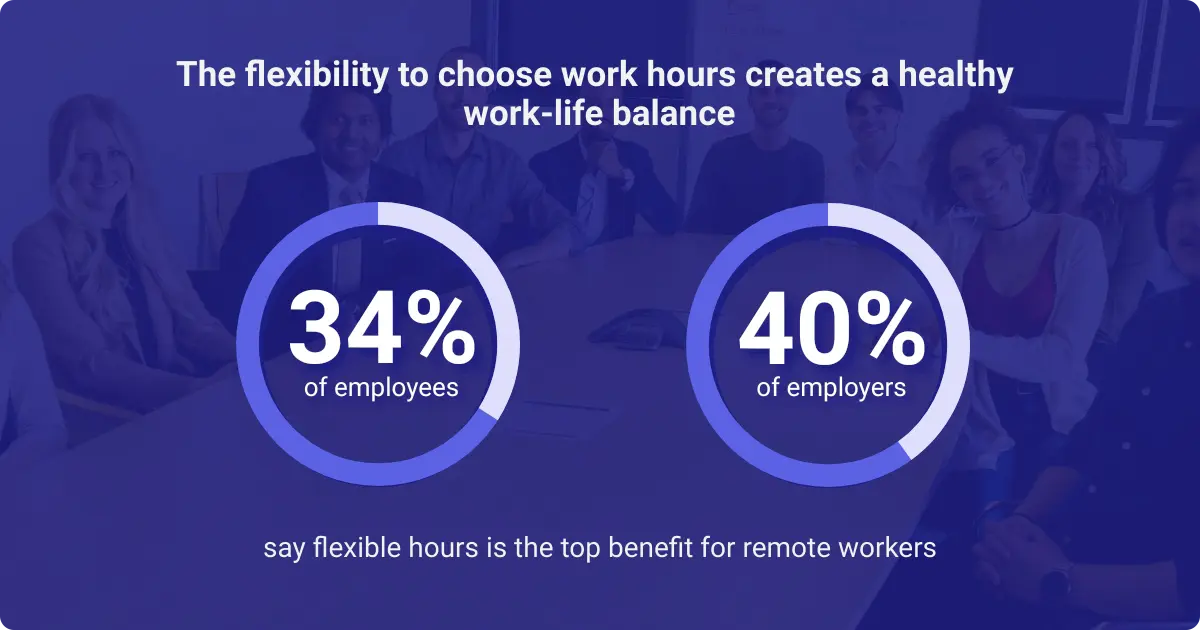 The flexibility to choose work hours creates a healthy work-life balance

34%
of employees

40%
of employers

say flexible hours is the top benefit for remote workers